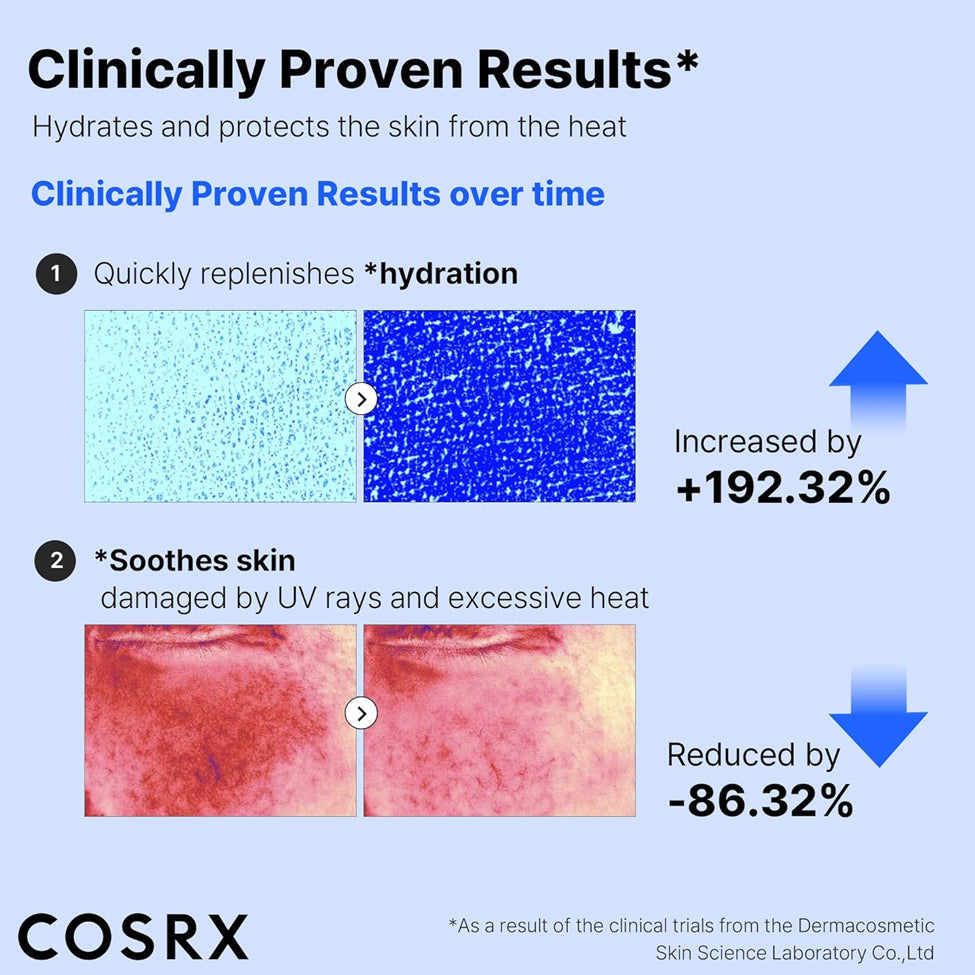 Clinically Proven Results*

Hydrates and protects the skin from the heat

Clinically Proven Results over time

1 Quickly replenishes *hydration

Increased by
+192.32%

2 *Soothes skin
damaged by UV rays and excessive heat

Reduced by
-86.32%

COSRX

*As a result of the clinical trials from the Dermacosmetic Skin Science Laboratory Co.,Ltd